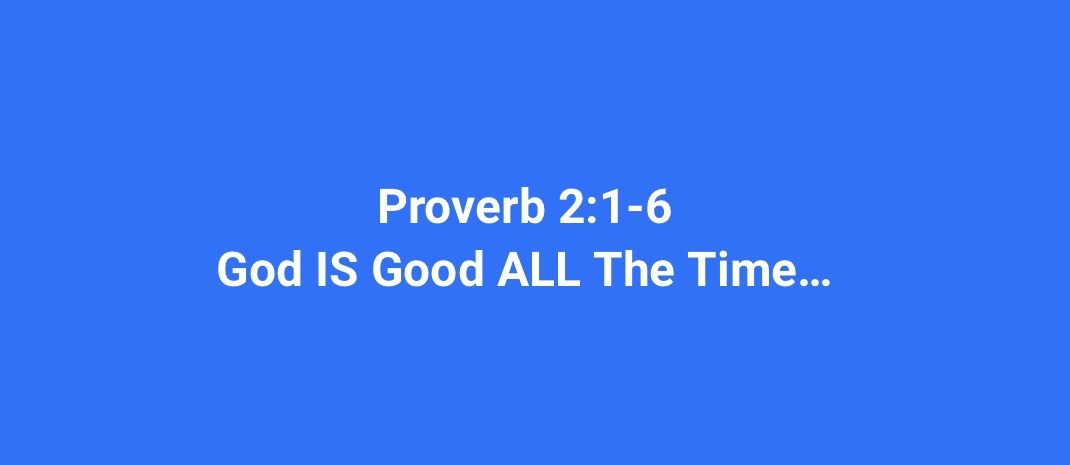 Proverb 2:1-6
God IS Good ALL The Time…